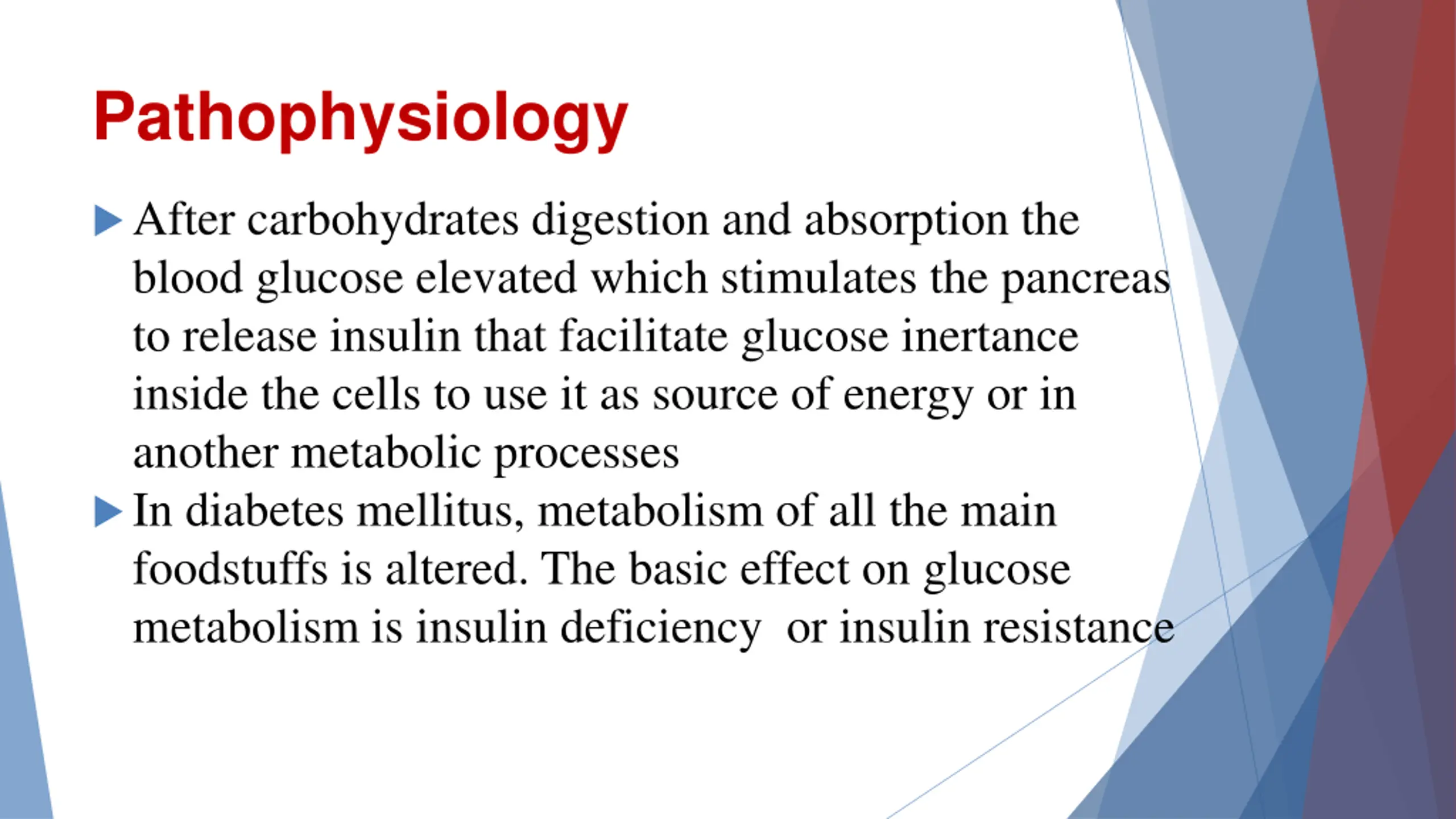 Pathophysiology

After carbohydrates digestion and absorption the blood glucose elevated which stimulates the pancreas to release insulin that facilitate glucose inertance inside the cells to use it as source of energy or in another metabolic processes

In diabetes mellitus, metabolism of all the main foodstuffs is altered. The basic effect on glucose metabolism is insulin deficiency or insulin resistance